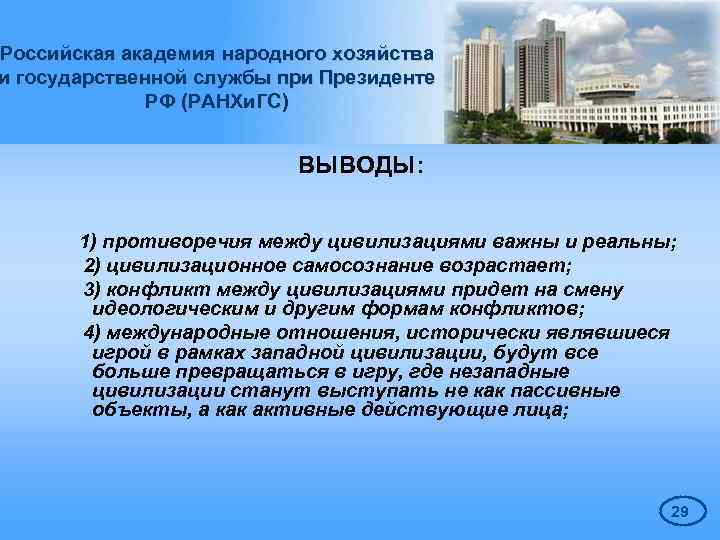 Российская академия народного хозяйства и государственной службы при Президенте РФ (РАНХиГС)

ВЫВОДЫ:

1) противоречия между цивилизациями важны и реальны;

2) цивилизационное самосознание возрастает;

3) конфликт между цивилизациями придет на смену идеологическим и другим формам конфликтов;

4) международные отношения, исторически являвшиеся игрой в рамках западной цивилизации, будут все больше превращаться в игру, где незападные цивилизации станут выступать не как пассивные объекты, а как активные действующие лица;

29